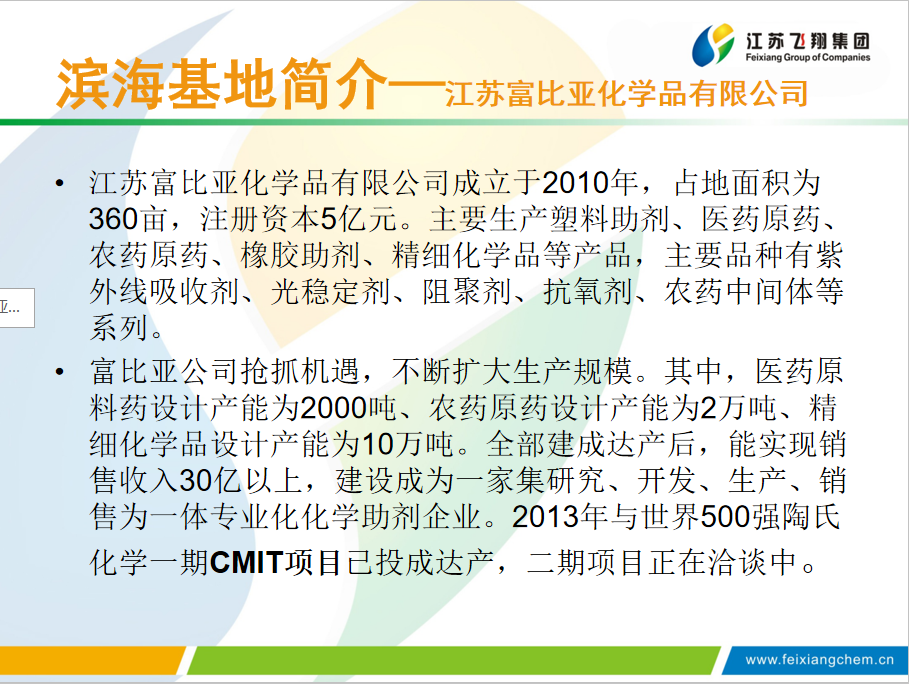 江苏飞翔集团
Feixiang Group of Companies

滨海基地简介—江苏富比亚化学品有限公司

亚...

• 江苏富比亚化学品有限公司成立于2010年，占地面积为360亩，注册资本5亿元。主要生产塑料助剂、医药原药、农药原药、橡胶助剂、精细化学品等产品，主要品种有紫外线吸收剂、光稳定剂、阻聚剂、抗氧剂、农药中间体等系列。

• 富比亚公司抢抓机遇，不断扩大生产规模。其中，医药原料药设计产能为2000吨、农药原药设计产能为2万吨、精细化学品设计产能为10万吨。全部建成达产后，能实现销售收入30亿以上，建设成为一家集研究、开发、生产、销售为一体专业化化学助剂企业。2013年与世界500强陶氏化学一期CMIT项目已投成达产，二期项目正在洽谈中。

www.feixiangchem.cn